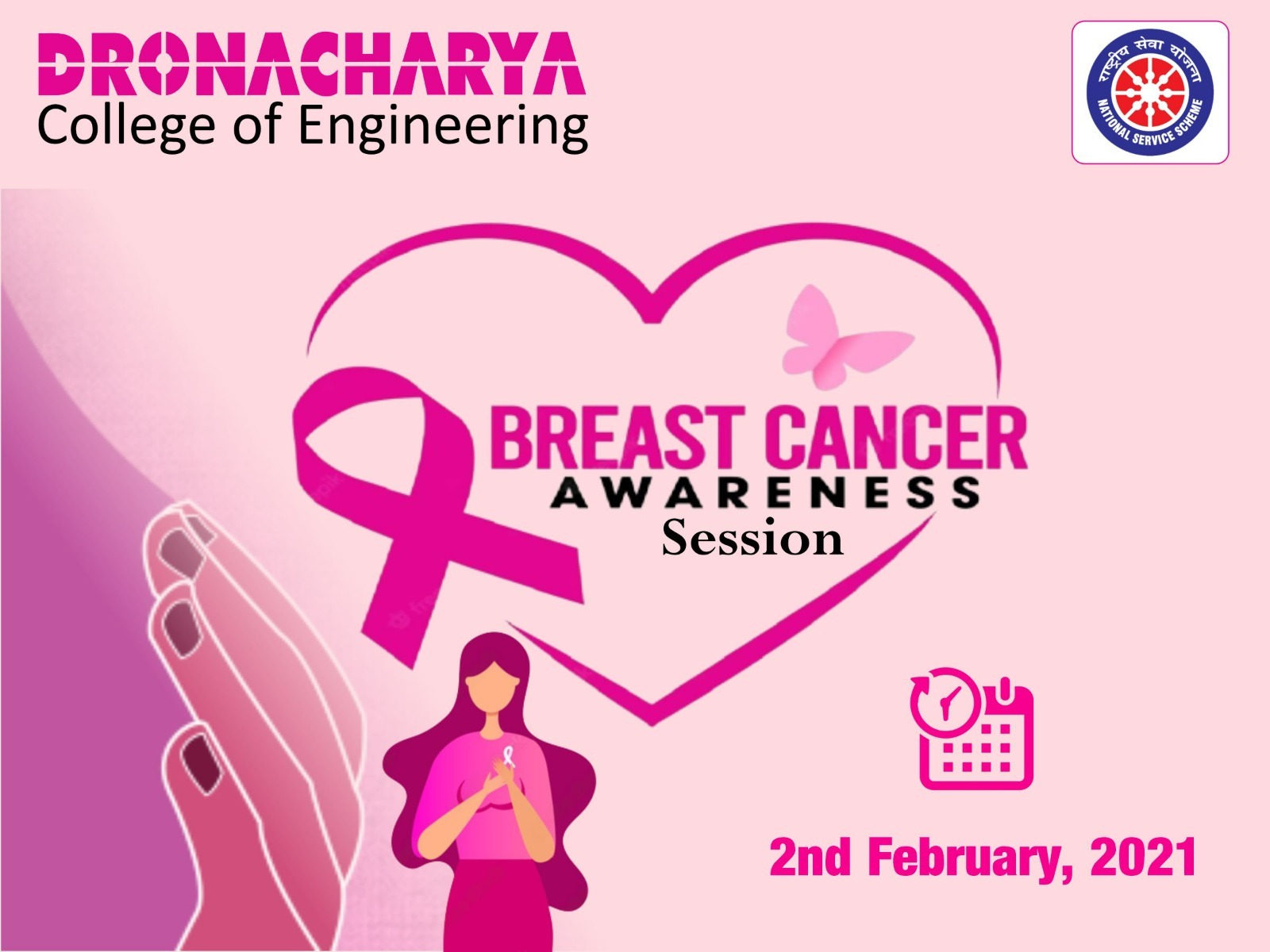 DRONACHARYA
College of Engineering

राष्ट्रीय सेवा योजना
NATIONAL SERVICE SCHEME

BREAST CANCER
AWARENESS
Session

2nd February, 2021